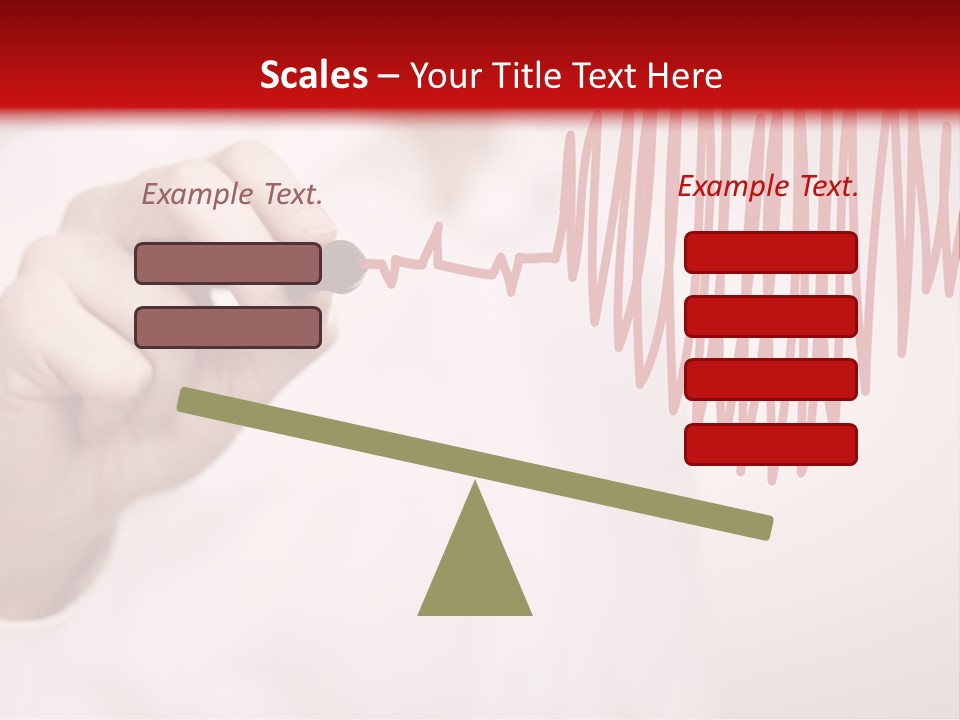 Scales – Your Title Text Here

Example Text.

Example Text.